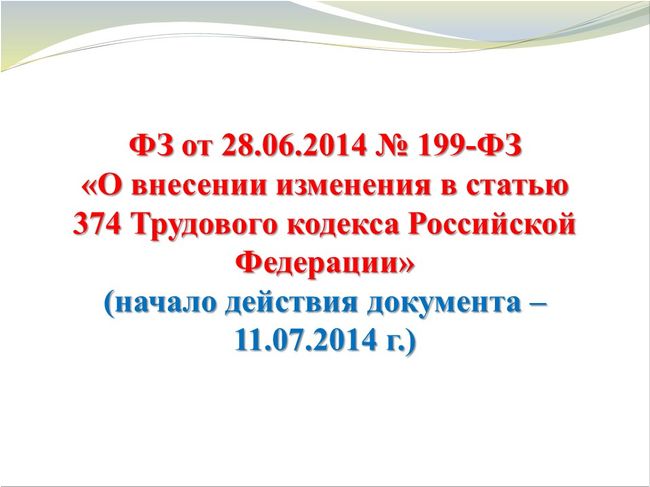 ФЗ от 28.06.2014 № 199-ФЗ «О внесении изменения в статью 374 Трудового кодекса Российской Федерации»
(начало действия документа – 11.07.2014 г.)